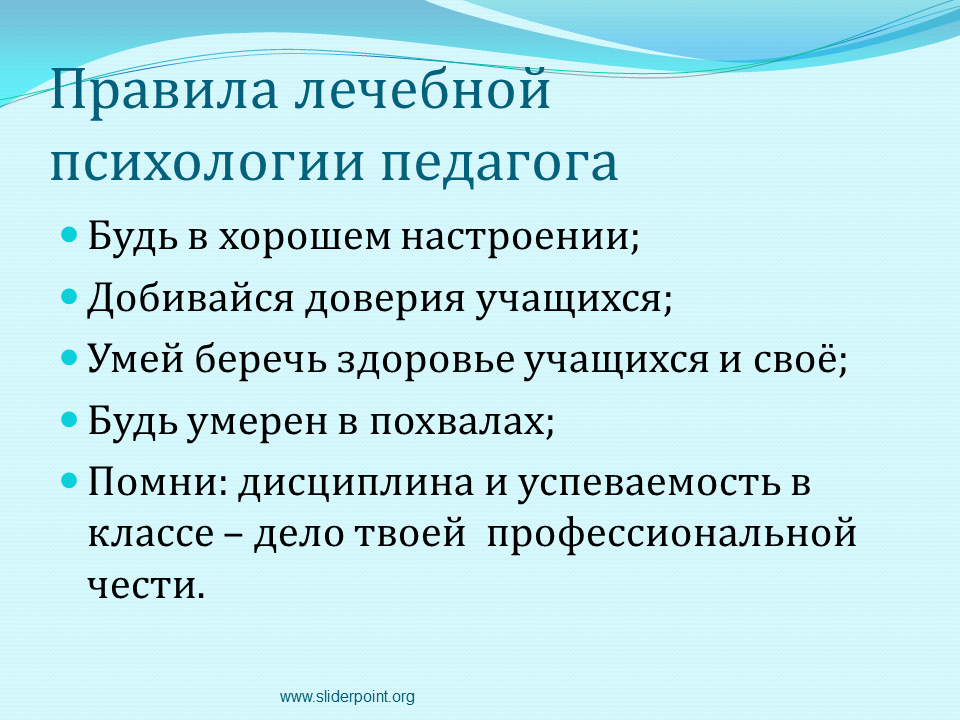 Правила лечебной психологии педагога

• Будь в хорошем настроении;
• Добивайся доверия учащихся;
• Умей беречь здоровье учащихся и своё;
• Будь умерен в похвалах;
• Помни: дисциплина и успеваемость в классе – дело твоей профессиональной чести.

www.sliderpoint.org